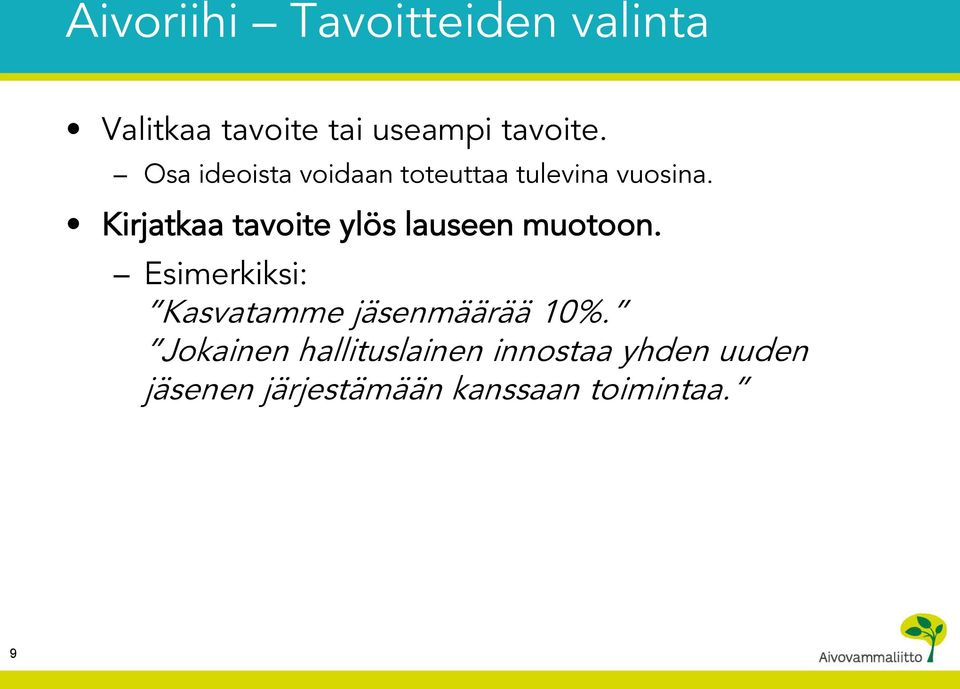 Aivoriihi – Tavoitteiden valinta

• Valitkaa tavoite tai useampi tavoite.
– Osa ideoista voidaan toteuttaa tulevina vuosina.

• Kirjatkaa tavoite ylös lauseen muotoon.
– Esimerkiksi:
"Kasvatamme jäsenmäärää 10%."
"Jokainen hallituslainen innostaa yhden uuden jäsenen järjestämään kanssaan toimintaa."

9

Aivovammaliitto